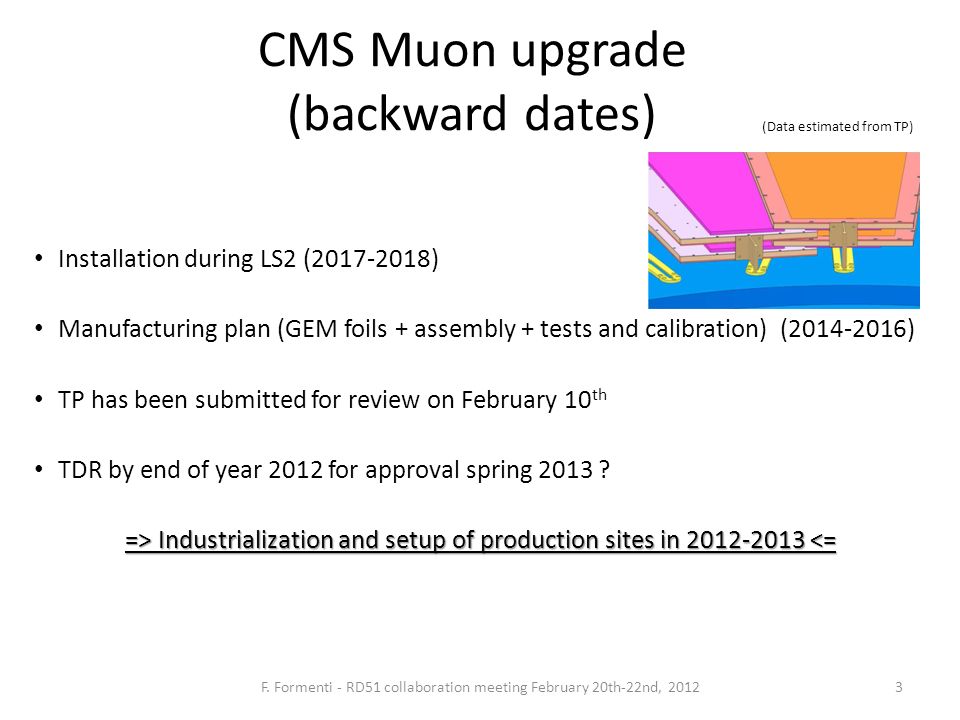 CMS Muon upgrade (backward dates)

(Data estimated from TP)

• Installation during LS2 (2017-2018)

• Manufacturing plan (GEM foils + assembly + tests and calibration) (2014-2016)

• TP has been submitted for review on February 10$^{th}$

• TDR by end of year 2012 for approval spring 2013 ?

=> Industrialization and setup of production sites in 2012-2013 <=

F. Formenti - RD51 collaboration meeting February 20th-22nd, 2012

3